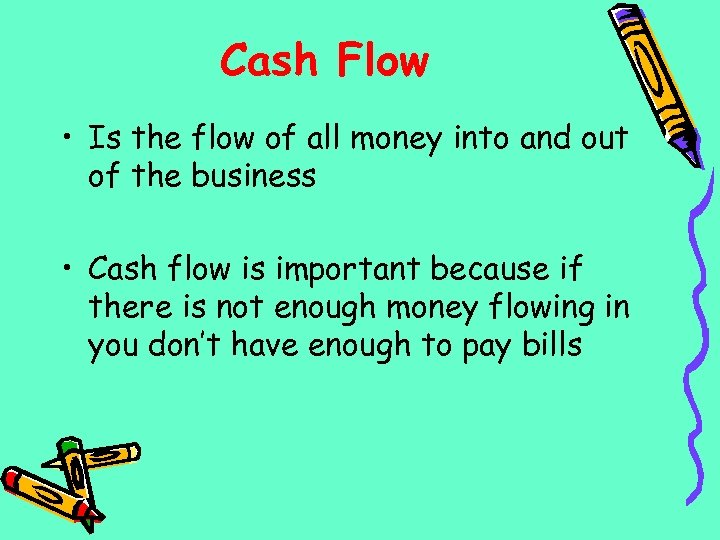 Cash Flow

• Is the flow of all money into and out of the business

• Cash flow is important because if there is not enough money flowing in you don't have enough to pay bills